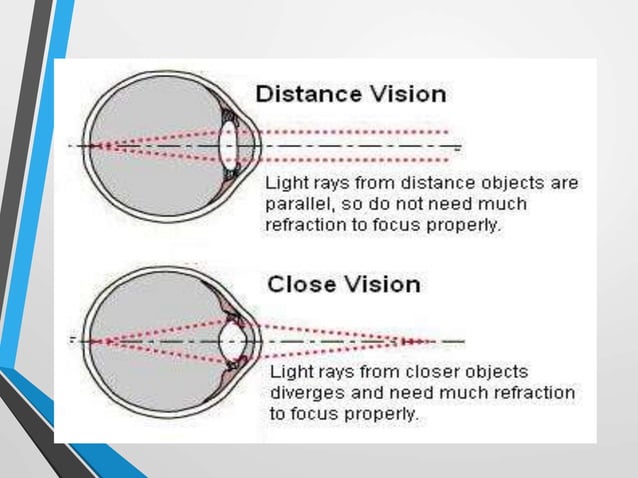 Distance Vision

Light rays from distance objects are parallel, so do not need much refraction to focus properly.

Close Vision

Light rays from closer objects diverges and need much refraction to focus properly.